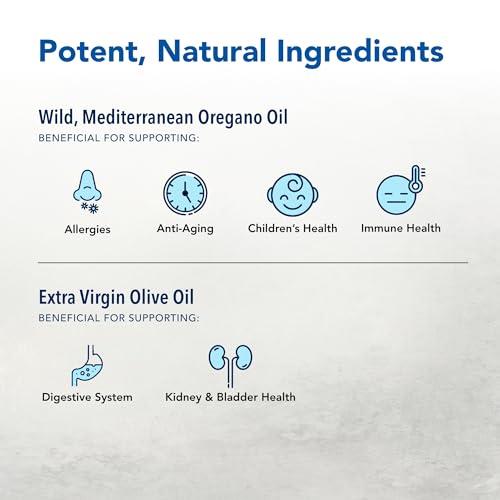 Potent, Natural Ingredients

Wild, Mediterranean Oregano Oil
BENEFICIAL FOR SUPPORTING:

Allergies
Anti-Aging
Children's Health
Immune Health

Extra Virgin Olive Oil
BENEFICIAL FOR SUPPORTING:

Digestive System
Kidney & Bladder Health